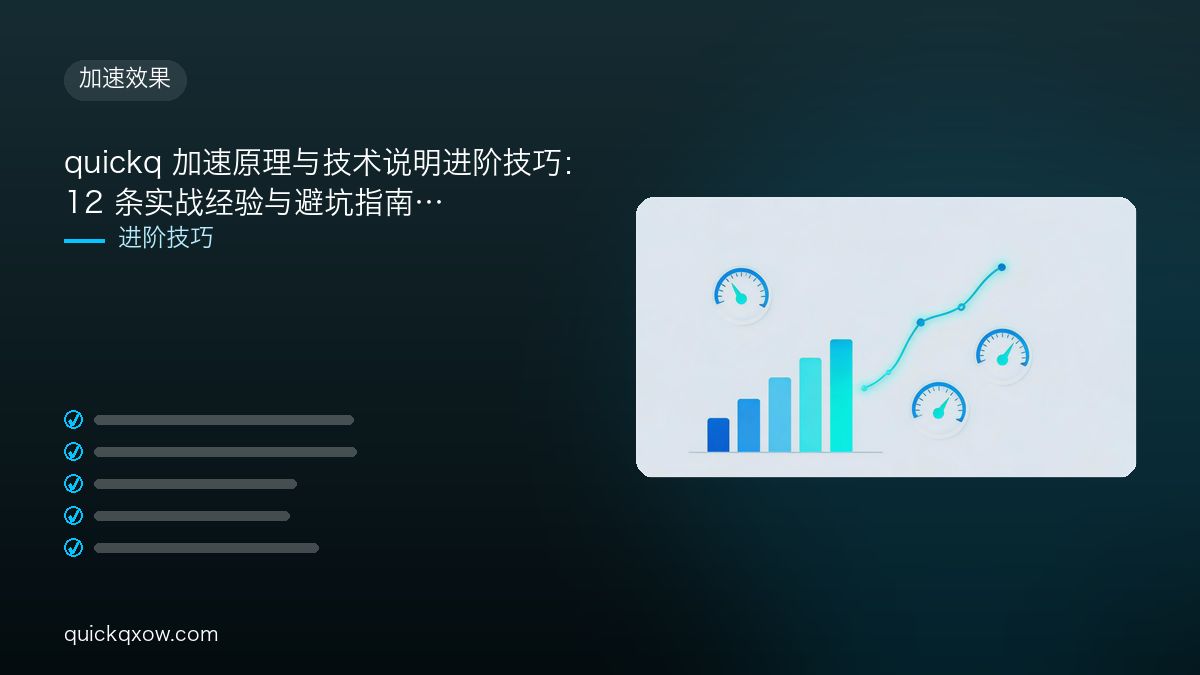 加速效果

quickq 加速原理与技术说明进阶技巧:12 条实战经验与避坑指南…

进阶技巧

quickqxow.com